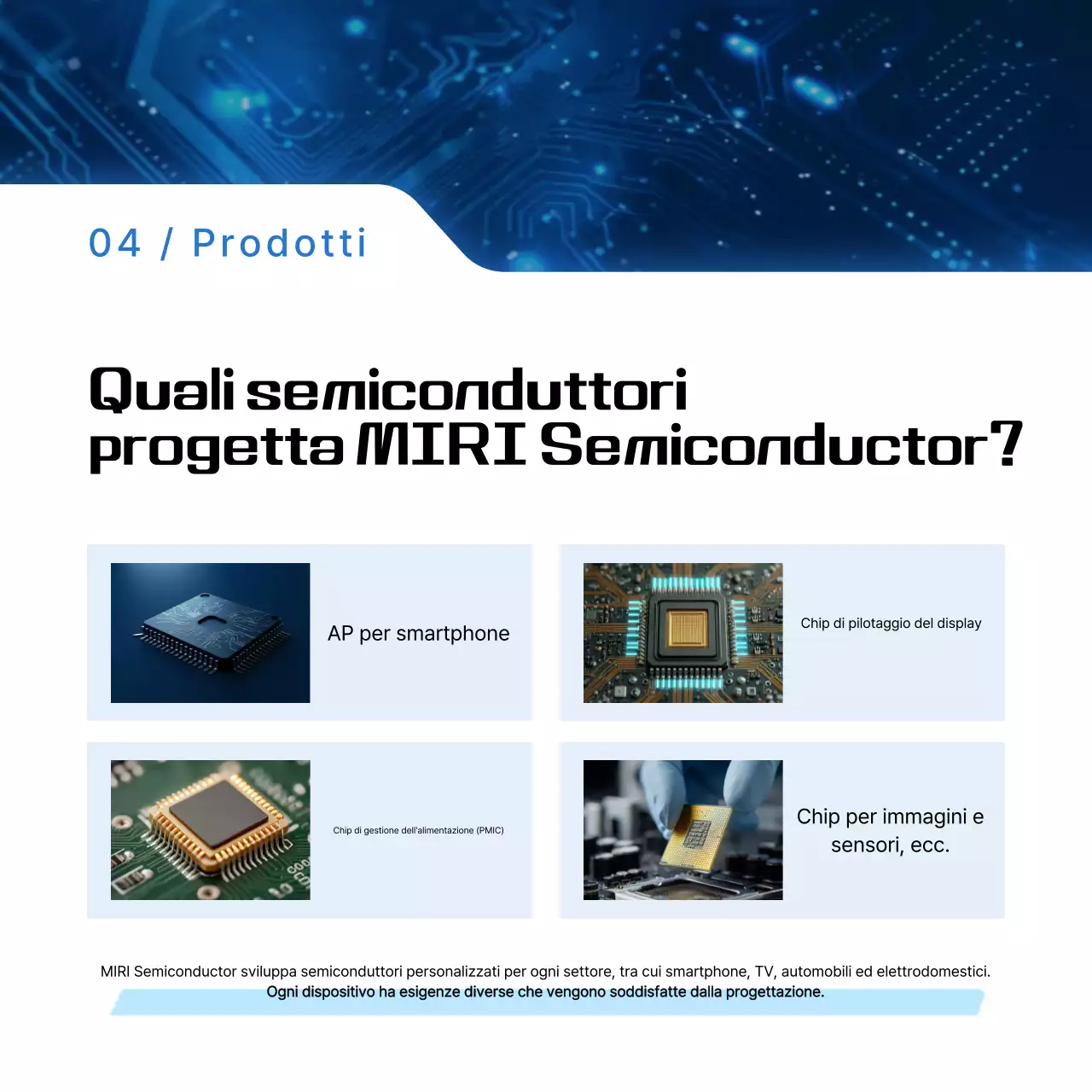 04 / Prodotti

Quali semiconduttori progetta MIRI Semiconductor?

AP per smartphone

Chip di pilotaggio del display

Chip di gestione dell'alimentazione (PMIC)

Chip per immagini e sensori, ecc.

MIRI Semiconductor sviluppa semiconduttori personalizzati per ogni settore, tra cui smartphone, TV, automobili ed elettrodomestici. Ogni dispositivo ha esigenze diverse che vengono soddisfatte dalla progettazione.